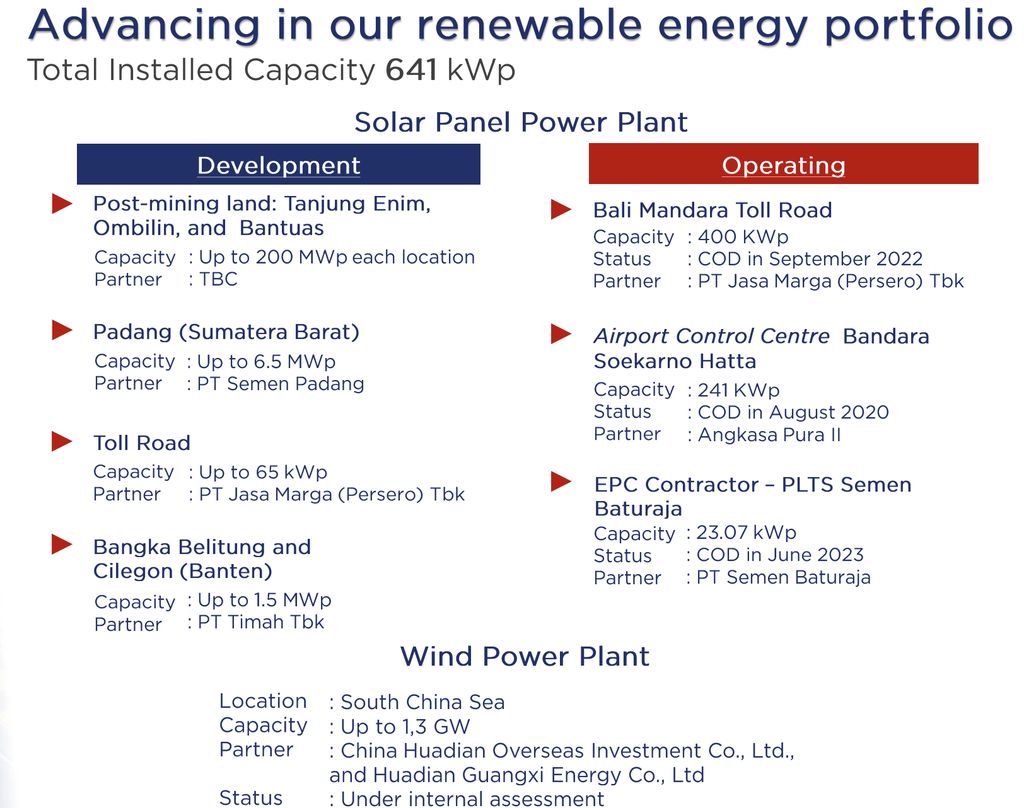 Advancing in our renewable energy portfolio

Total Installed Capacity 641 kWp

Solar Panel Power Plant

Development

Post-mining land: Tanjung Enim, Ombilin, and Bantuas
Capacity : Up to 200 MWp each location
Partner : TBC

Padang (Sumatera Barat)
Capacity : Up to 6.5 MWp
Partner : PT Semen Padang

Toll Road
Capacity : Up to 65 kWp
Partner : PT Jasa Marga (Persero) Tbk

Bangka Belitung and Cilegon (Banten)
Capacity : Up to 1.5 MWp
Partner : PT Timah Tbk

Operating

Bali Mandara Toll Road
Capacity : 400 KWp
Status : COD in September 2022
Partner : PT Jasa Marga (Persero) Tbk

Airport Control Centre Bandara Soekarno Hatta
Capacity : 241 KWp
Status : COD in August 2020
Partner : Angkasa Pura II

EPC Contractor – PLTS Semen Baturaja
Capacity : 23.07 kWp
Status : COD in June 2023
Partner : PT Semen Baturaja

Wind Power Plant

Location : South China Sea
Capacity : Up to 1,3 GW
Partner : China Huadian Overseas Investment Co., Ltd., and Huadian Guangxi Energy Co., Ltd
Status : Under internal assessment